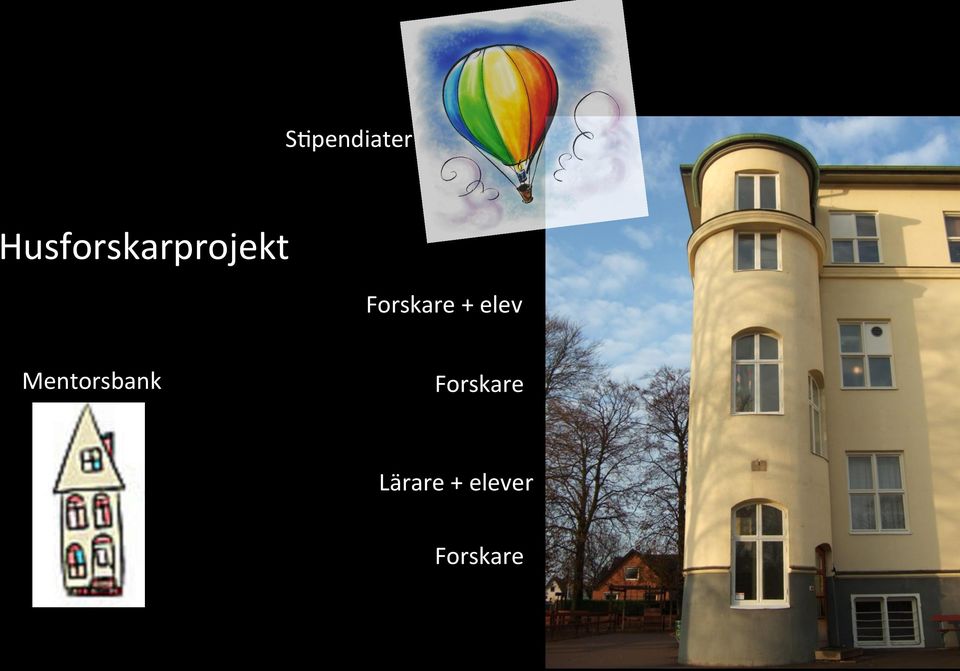 Stipendiater

Husforskarprojekt

Forskare + elev

Mentorsbank

Forskare

Lärare + elever

Forskare